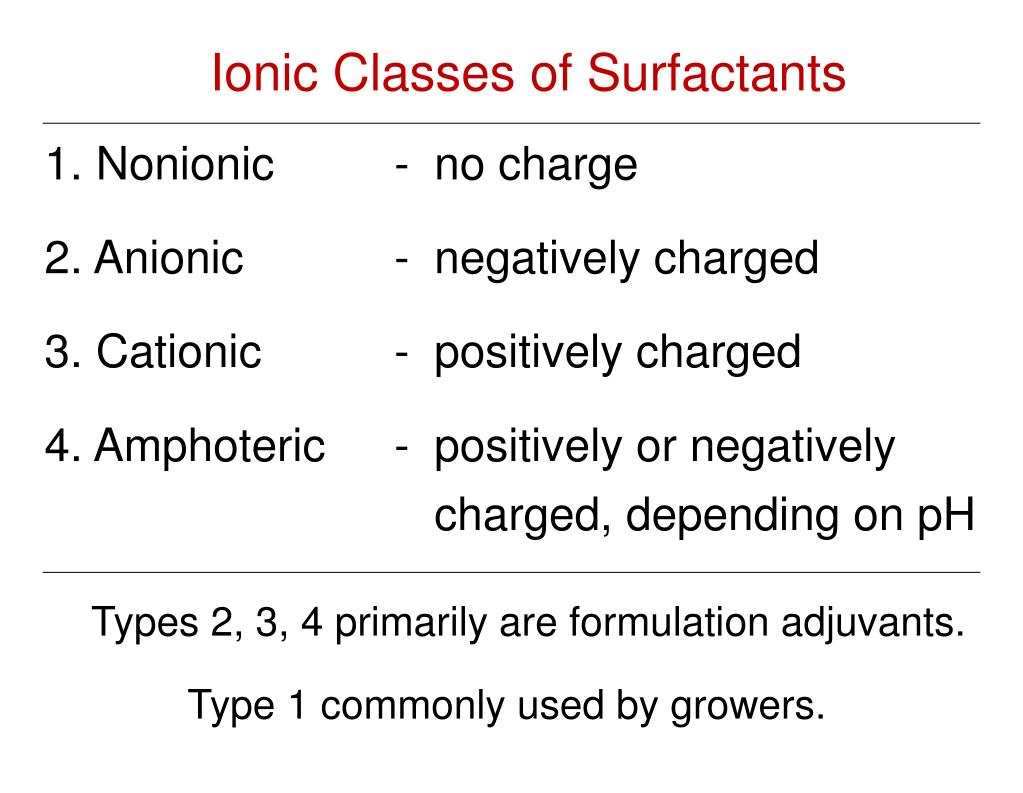 Ionic Classes of Surfactants

1. Nonionic - no charge

2. Anionic - negatively charged

3. Cationic - positively charged

4. Amphoteric - positively or negatively charged, depending on pH

Types 2, 3, 4 primarily are formulation adjuvants.

Type 1 commonly used by growers.